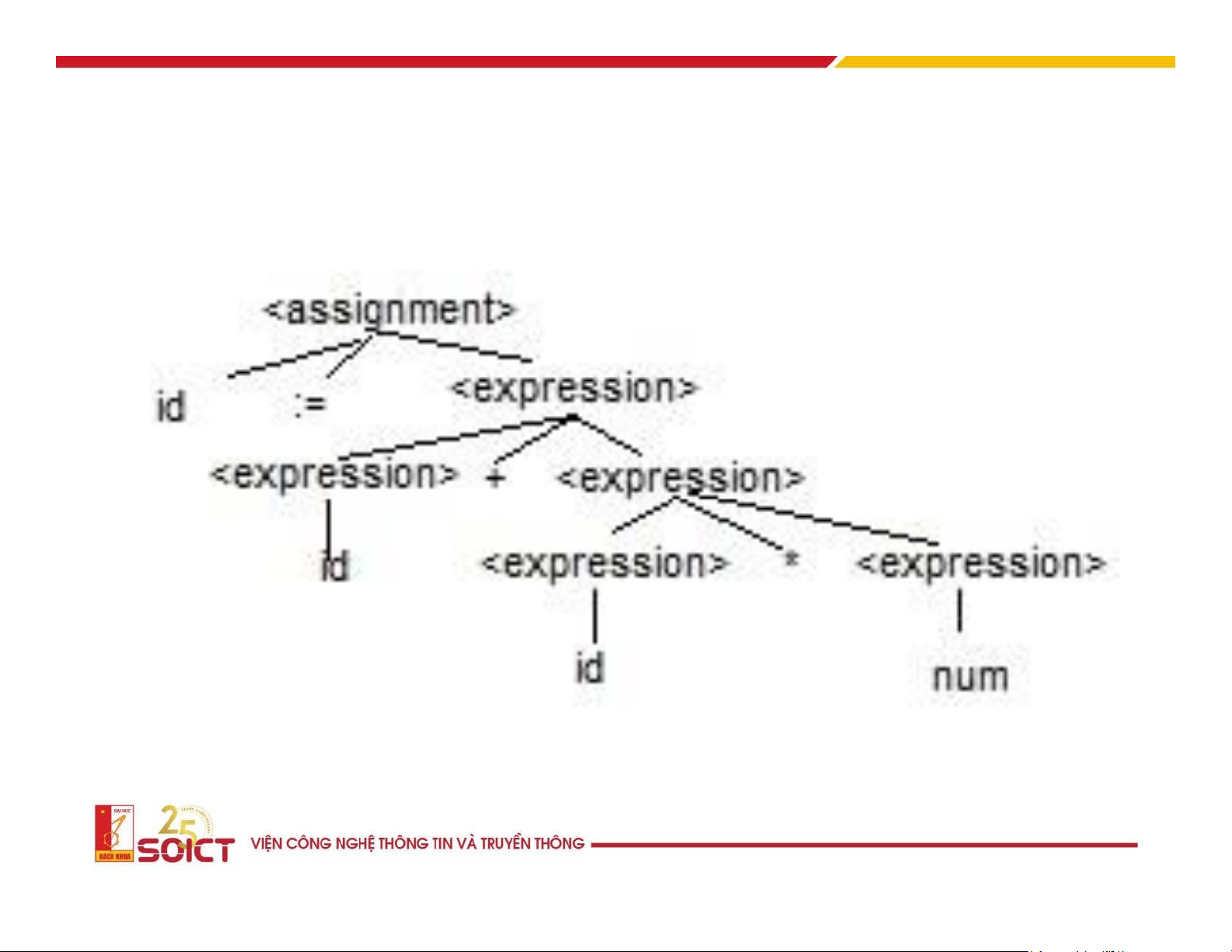 <assignment>

id := <expression>

<expression> + <expression>

id <expression> * <expression>

id num

ĐẠI HỌC BÁCH KHOA

25 SOICT

VIỆN CÔNG NGHỆ THÔNG TIN VÀ TRUYỀN THÔNG